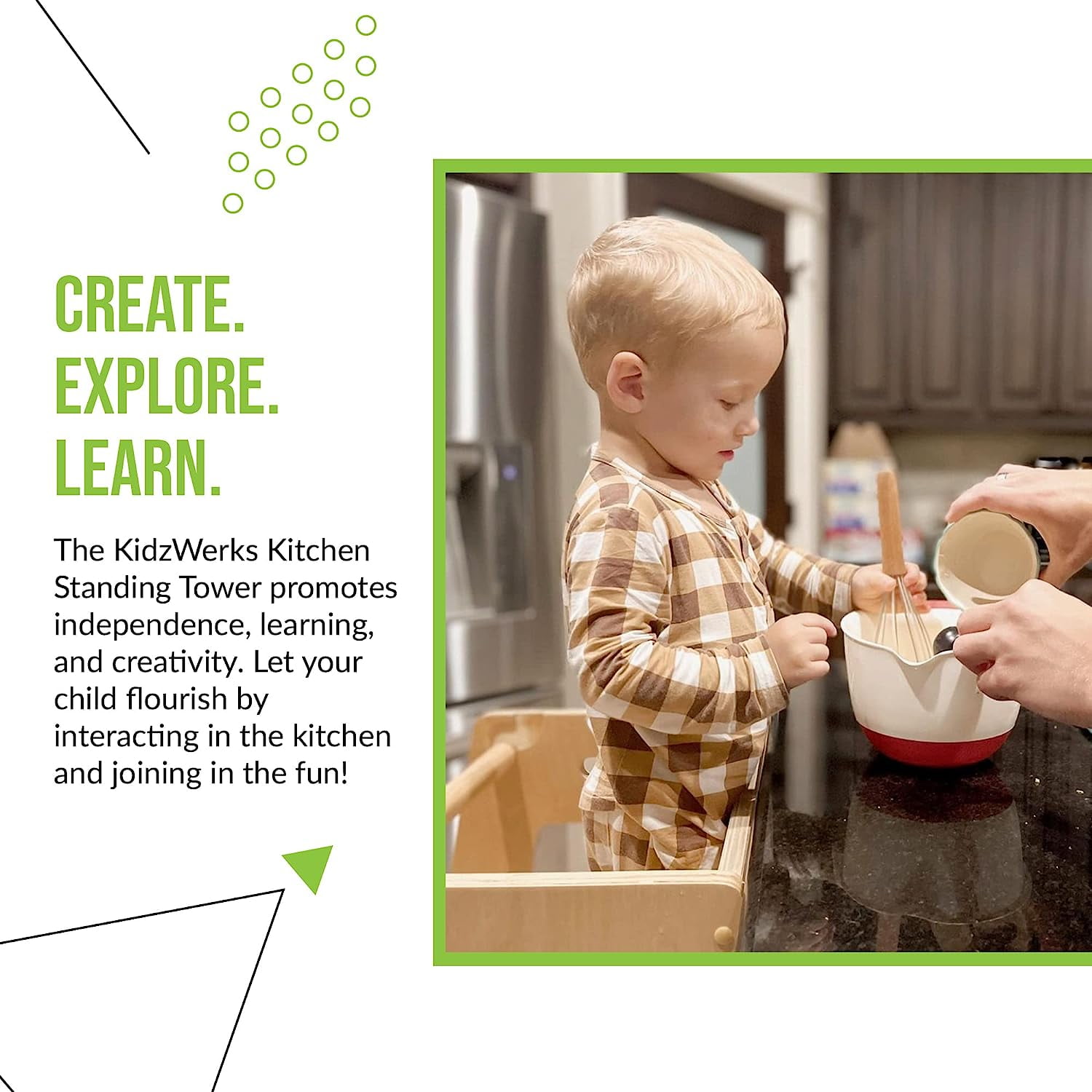 CREATE.
EXPLORE.
LEARN.

The KidzWerks Kitchen Standing Tower promotes independence, learning, and creativity. Let your child flourish by interacting in the kitchen and joining in the fun!